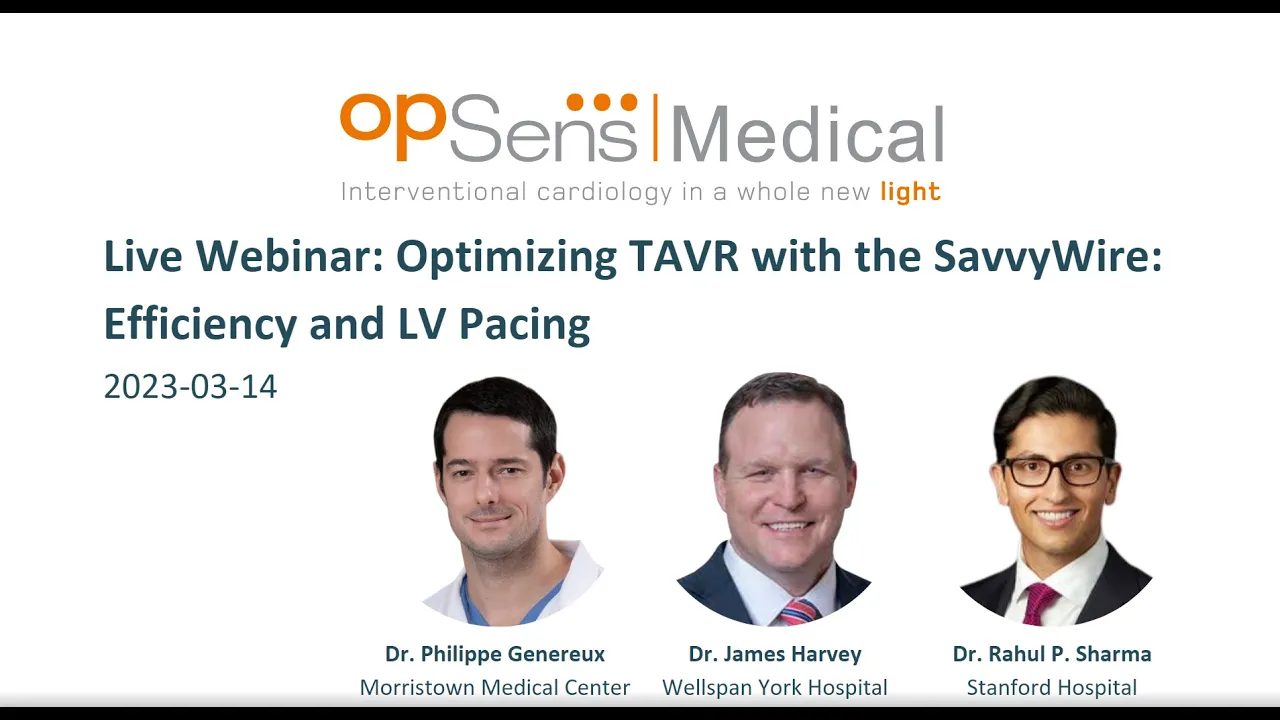 opSens | Medical
Interventional cardiology in a whole new light

Live Webinar: Optimizing TAVR with the SavvyWire: Efficiency and LV Pacing

2023-03-14

Dr. Philippe Genereux
Morristown Medical Center

Dr. James Harvey
Wellspan York Hospital

Dr. Rahul P. Sharma
Stanford Hospital